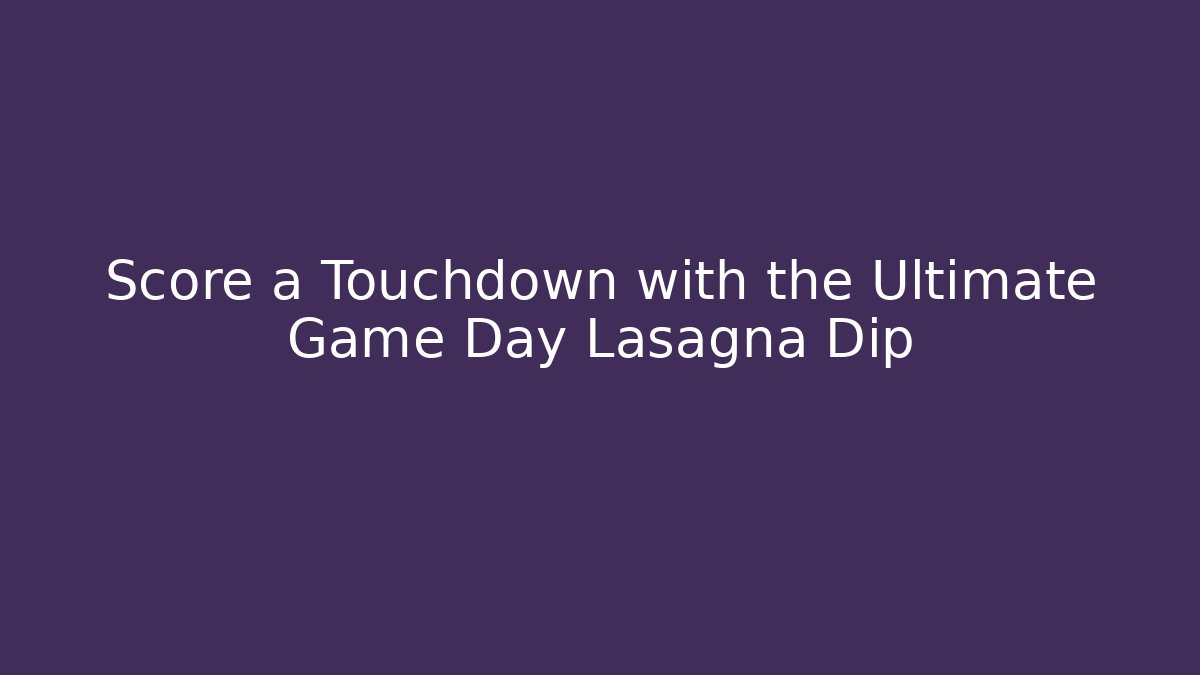 Score a Touchdown with the Ultimate Game Day Lasagna Dip